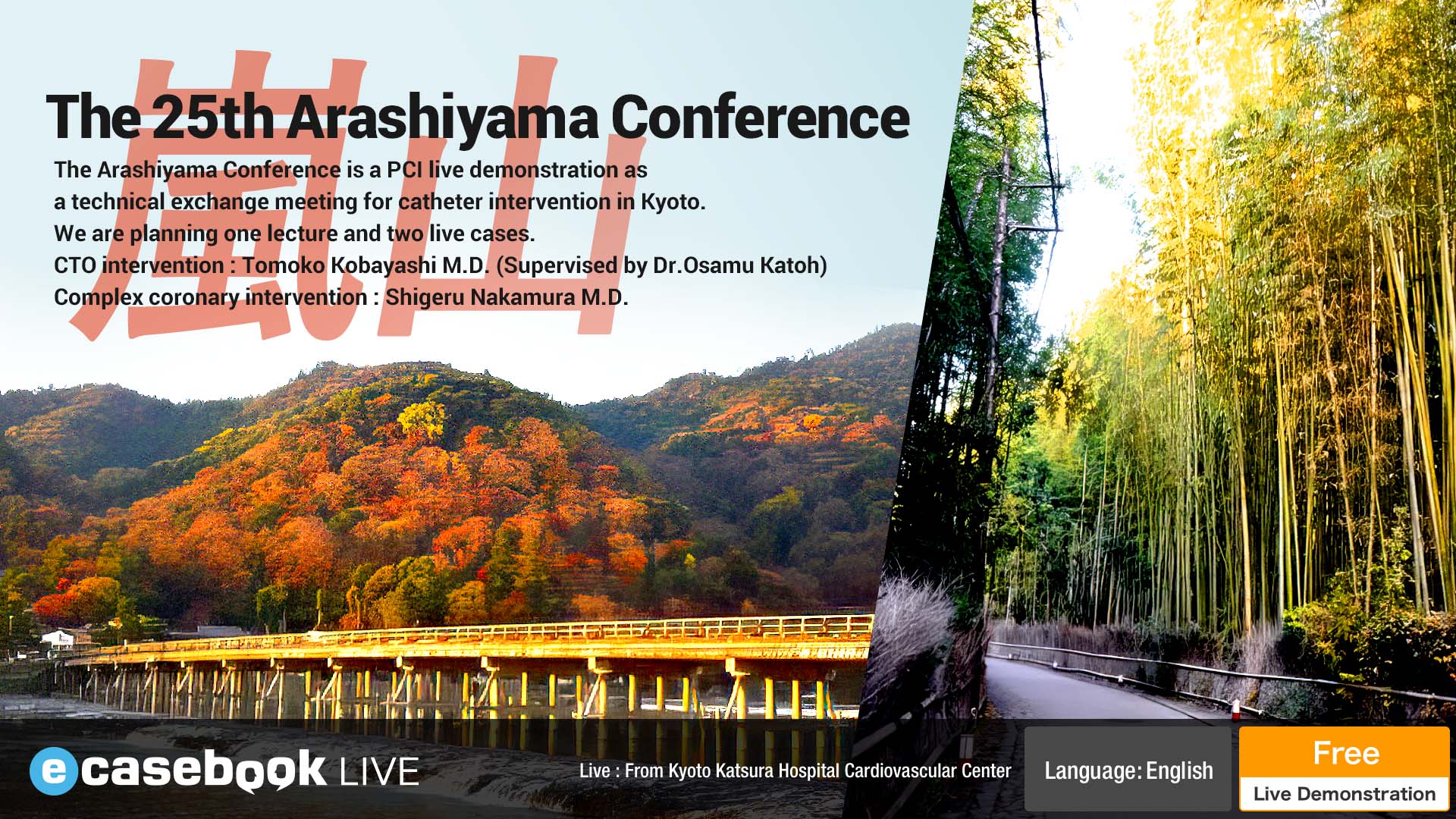 嵐山

The 25th Arashiyama Conference

The Arashiyama Conference is a PCI live demonstration as a technical exchange meeting for catheter intervention in Kyoto.
We are planning one lecture and two live cases.
CTO intervention : Tomoko Kobayashi M.D. (Supervised by Dr.Osamu Katoh)
Complex coronary intervention : Shigeru Nakamura M.D.

ecasebook LIVE

Live : From Kyoto Katsura Hospital Cardiovascular Center

Language: English

Free

Live Demonstration